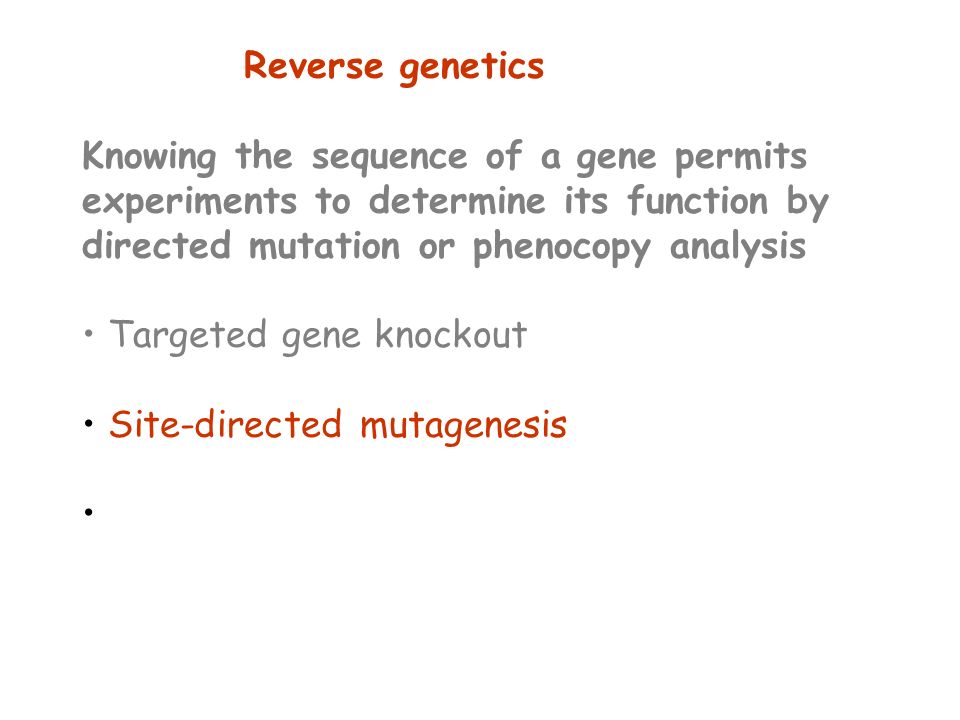 Reverse genetics

Knowing the sequence of a gene permits experiments to determine its function by directed mutation or phenocopy analysis

• Targeted gene knockout

• Site-directed mutagenesis

•